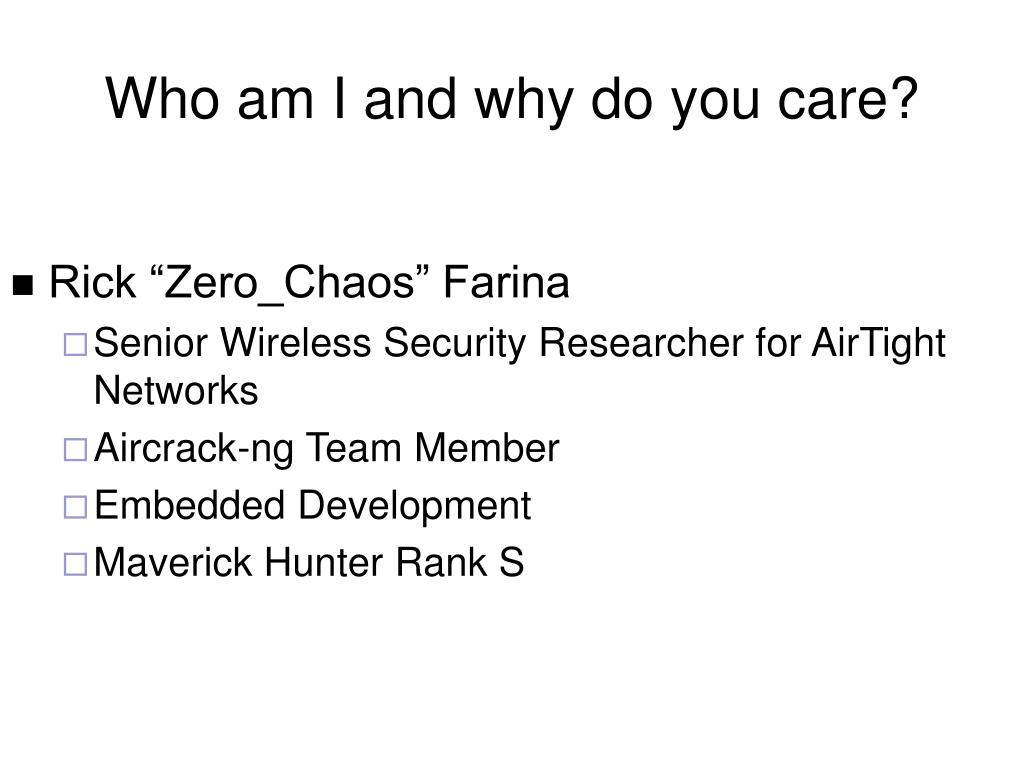 Who am I and why do you care?

■ Rick “Zero_Chaos” Farina

□ Senior Wireless Security Researcher for AirTight Networks

□ Aircrack-ng Team Member

□ Embedded Development

□ Maverick Hunter Rank S